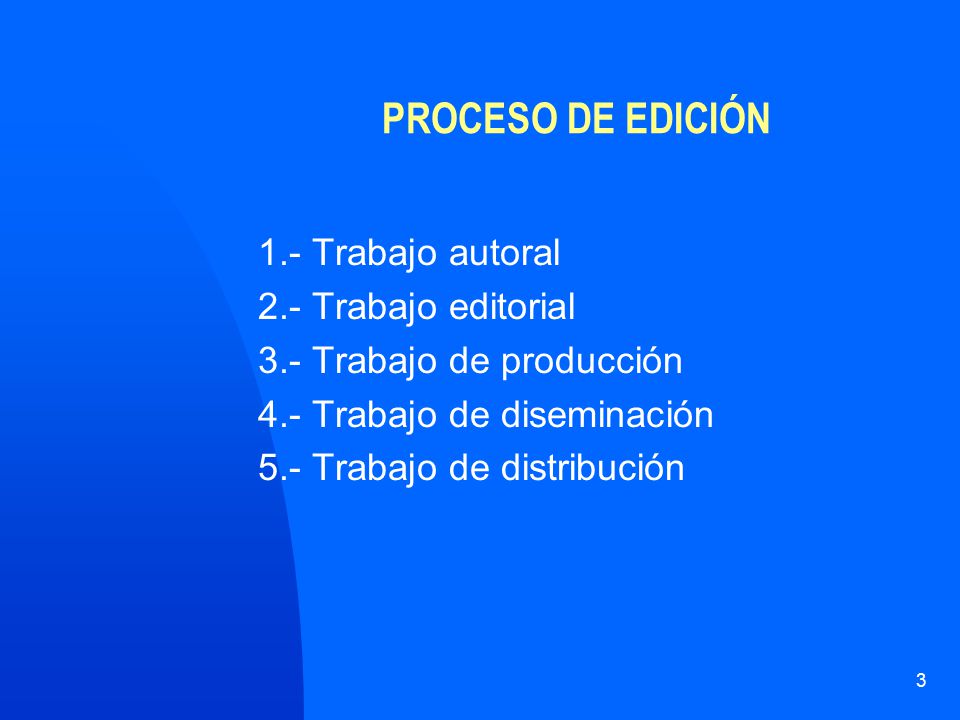 PROCESO DE EDICIÓN

1.- Trabajo autoral
2.- Trabajo editorial
3.- Trabajo de producción
4.- Trabajo de diseminación
5.- Trabajo de distribución

3